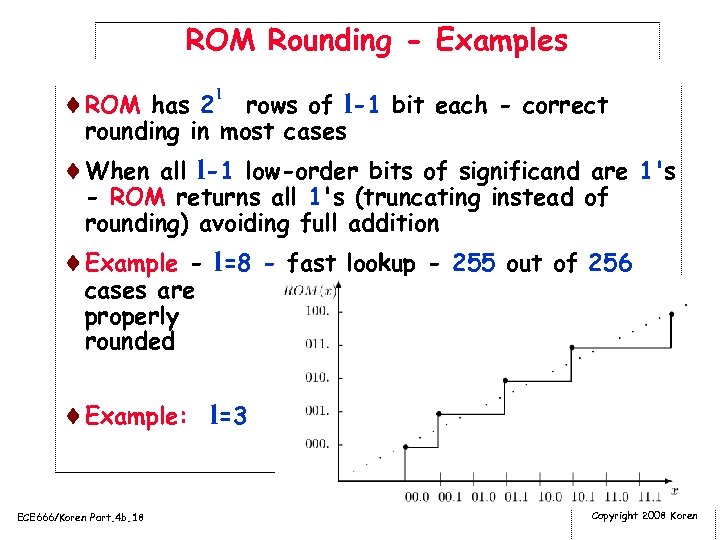 ROM Rounding - Examples

♦ ROM has $2^l$ rows of $l$-1 bit each - correct rounding in most cases

♦ When all $l$-1 low-order bits of significand are 1's - ROM returns all 1's (truncating instead of rounding) avoiding full addition

♦ Example - $l$=8 - fast lookup - 255 out of 256 cases are properly rounded

♦ Example: $l$=3

$ROM(x)$

100.

011.

010.

001.

000.

00.0 00.1 01.0 01.1 10.0 10.1 11.0 11.1

$x$

ECE666/Koren Part.4b.18

Copyright 2008 Koren